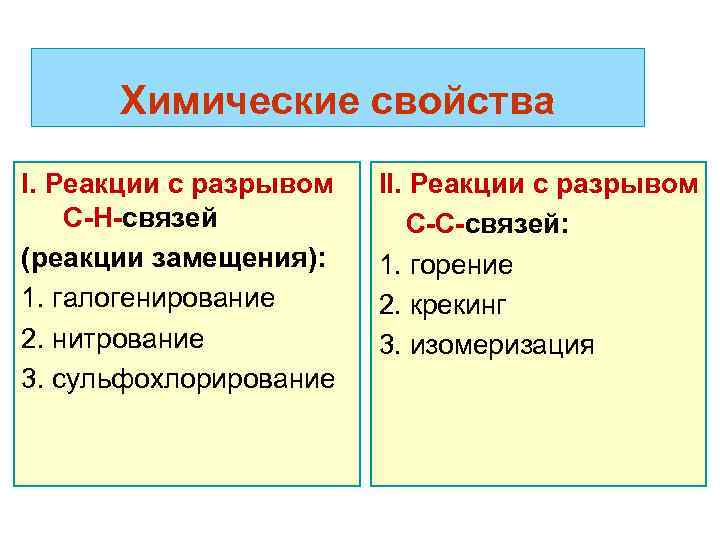 Химические свойства

I. Реакции с разрывом С-Н-связей
(реакции замещения):
1. галогенирование
2. нитрование
3. сульфохлорирование

II. Реакции с разрывом С-С-связей:
1. горение
2. крекинг
3. изомеризация